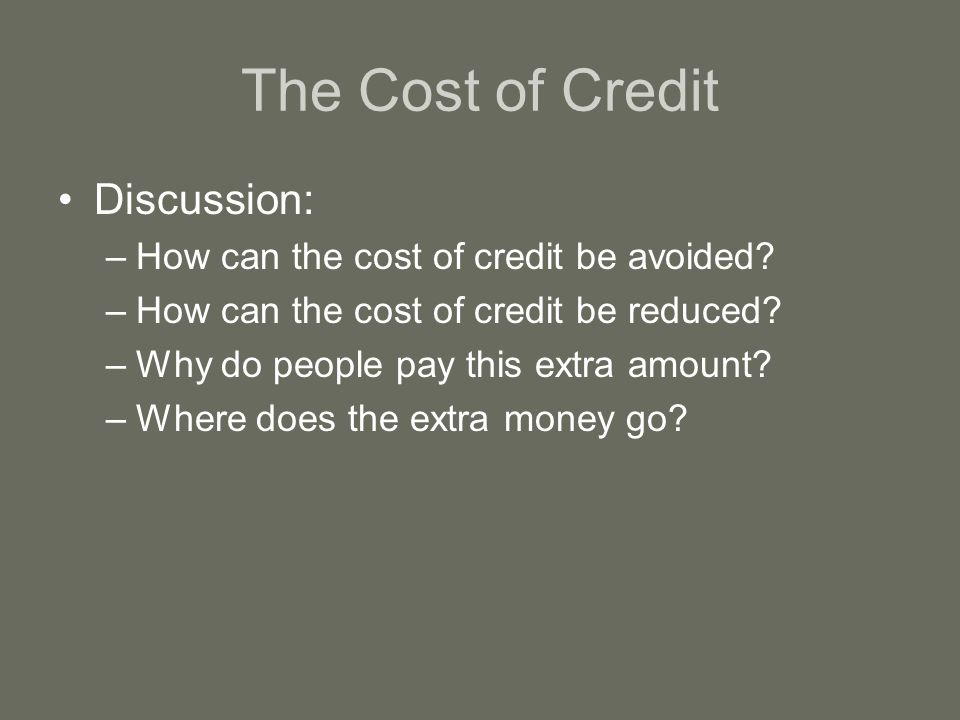 The Cost of Credit

• Discussion:
– How can the cost of credit be avoided?
– How can the cost of credit be reduced?
– Why do people pay this extra amount?
– Where does the extra money go?